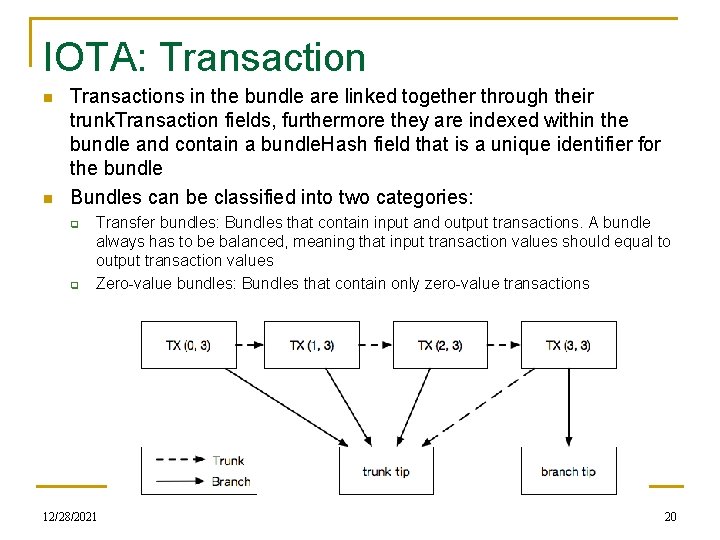 IOTA: Transaction

Transactions in the bundle are linked together through their trunkTransaction fields, furthermore they are indexed within the bundle and contain a bundleHash field that is a unique identifier for the bundle

Bundles can be classified into two categories:

Transfer bundles: Bundles that contain input and output transactions. A bundle always has to be balanced, meaning that input transaction values should equal to output transaction values

Zero-value bundles: Bundles that contain only zero-value transactions

TX (0, 3)
TX (1, 3)
TX (2, 3)
TX (3, 3)
Trunk
Branch
trunk tip
branch tip

12/28/2021
20